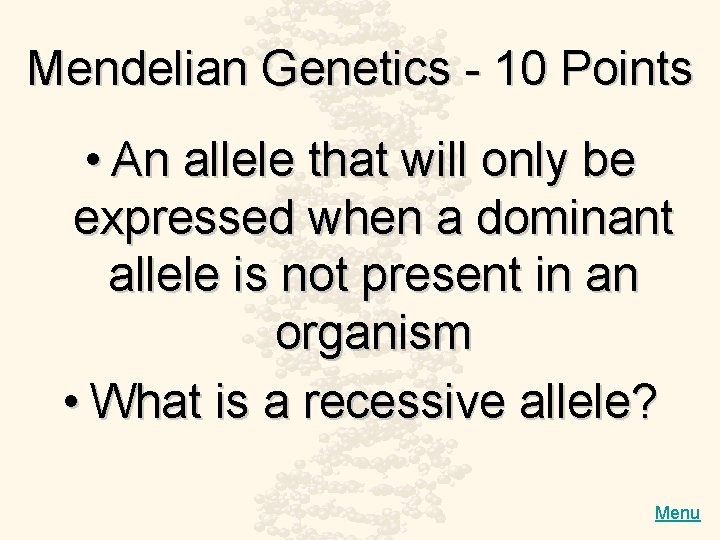 Mendelian Genetics - 10 Points

• An allele that will only be expressed when a dominant allele is not present in an organism

• What is a recessive allele?

Menu